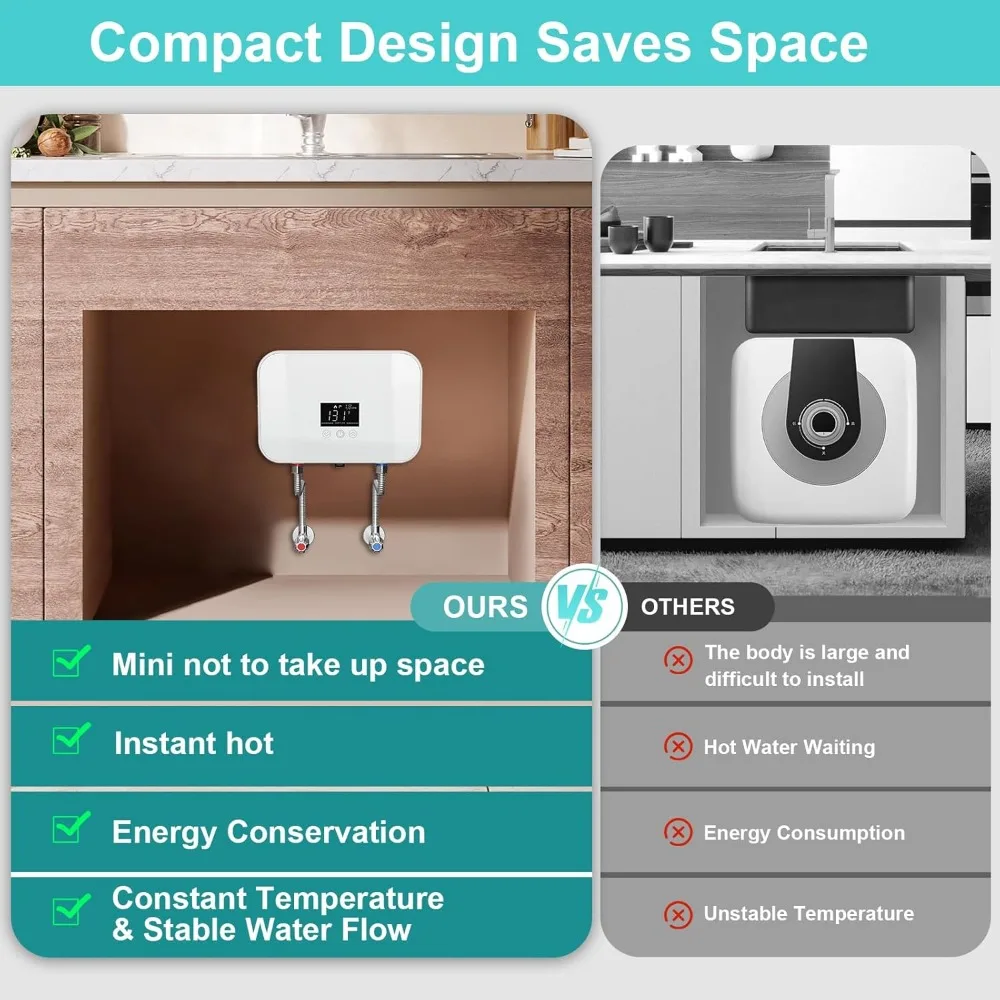 Compact Design Saves Space

131

OURS VS OTHERS

Mini not to take up space

Instant hot

Energy Conservation

Constant Temperature & Stable Water Flow

The body is large and difficult to install

Hot Water Waiting

Energy Consumption

Unstable Temperature